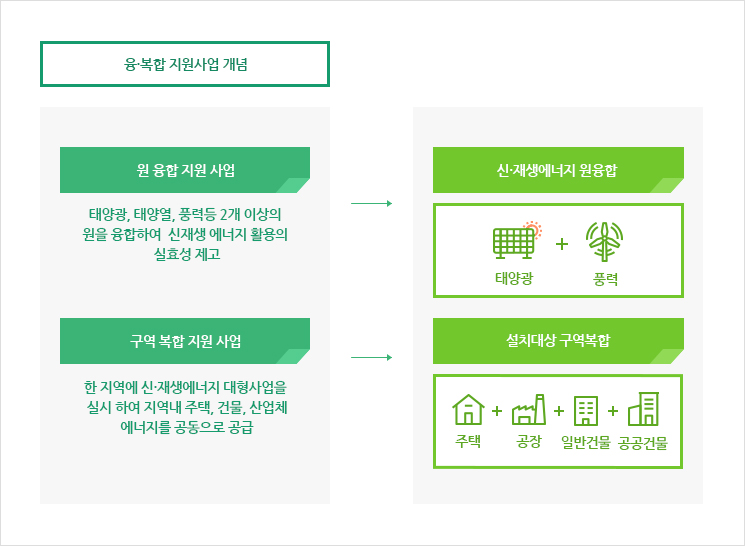 융·복합 지원사업 개념

원 융합 지원 사업

태양광, 태양열, 풍력등 2개 이상의 원을 융합하여 신재생 에너지 활용의 실효성 제고

구역 복합 지원 사업

한 지역에 신·재생에너지 대형사업을 실시 하여 지역내 주택, 건물, 산업체 에너지를 공동으로 공급

신·재생에너지 원융합

태양광 + 풍력

설치대상 구역복합

주택 + 공장 + 일반건물 + 공공건물